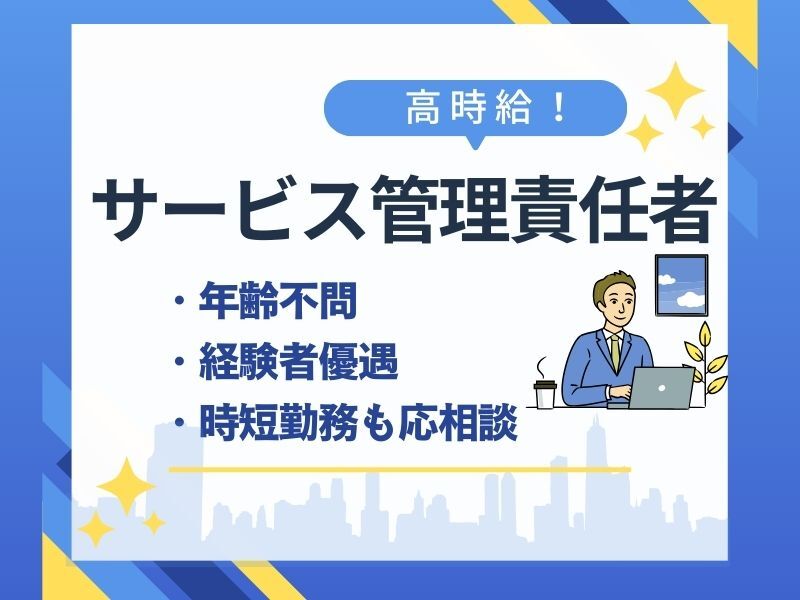 高時給！

サービス管理責任者

・年齢不問
・経験者優遇
・時短勤務も応相談